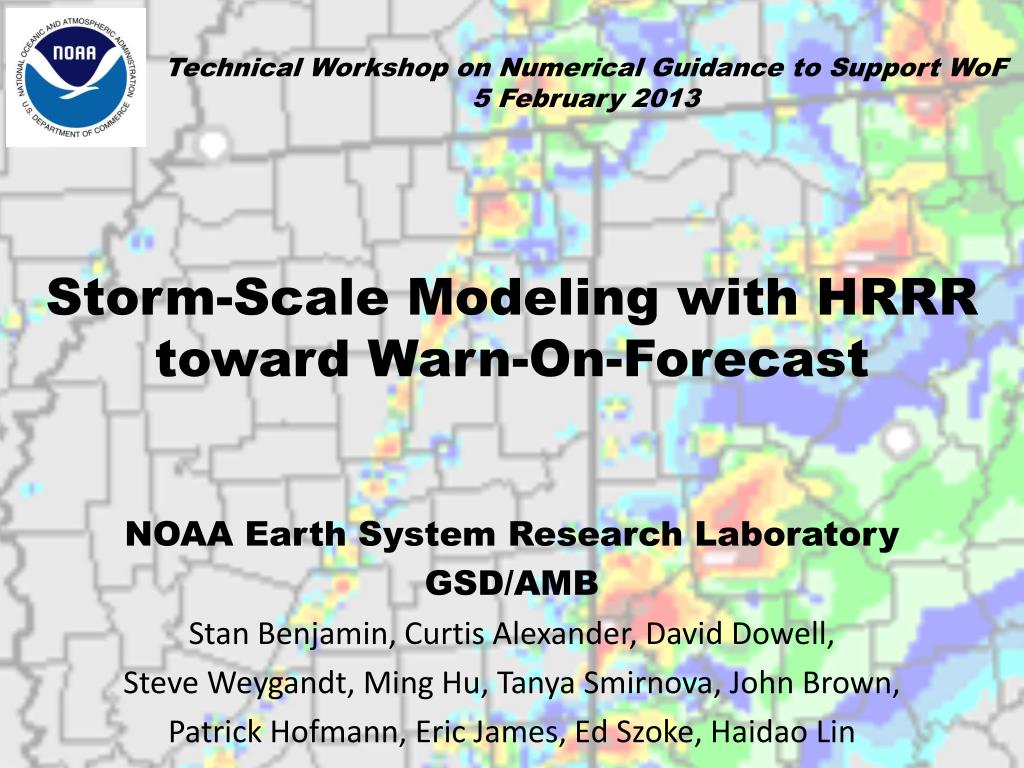 NATIONAL OCEANIC AND ATMOSPHERIC ADMINISTRATION
NOAA
U.S. DEPARTMENT OF COMMERCE

Technical Workshop on Numerical Guidance to Support WoF
5 February 2013

Storm-Scale Modeling with HRRR toward Warn-On-Forecast

NOAA Earth System Research Laboratory
GSD/AMB
Stan Benjamin, Curtis Alexander, David Dowell,
Steve Weygandt, Ming Hu, Tanya Smirnova, John Brown,
Patrick Hofmann, Eric James, Ed Szoke, Haidao Lin